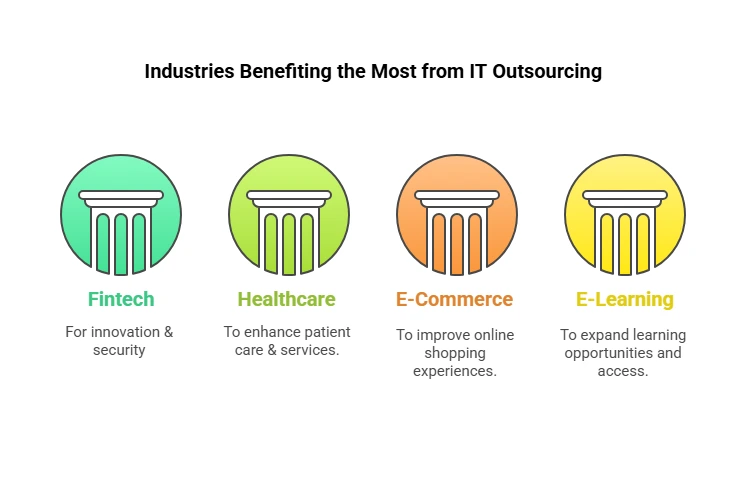 Industries Benefiting the Most from IT Outsourcing

Fintech

For innovation & security

Healthcare

To enhance patient care & services.

E-Commerce

To improve online shopping experiences.

E-Learning

To expand learning opportunities and access.